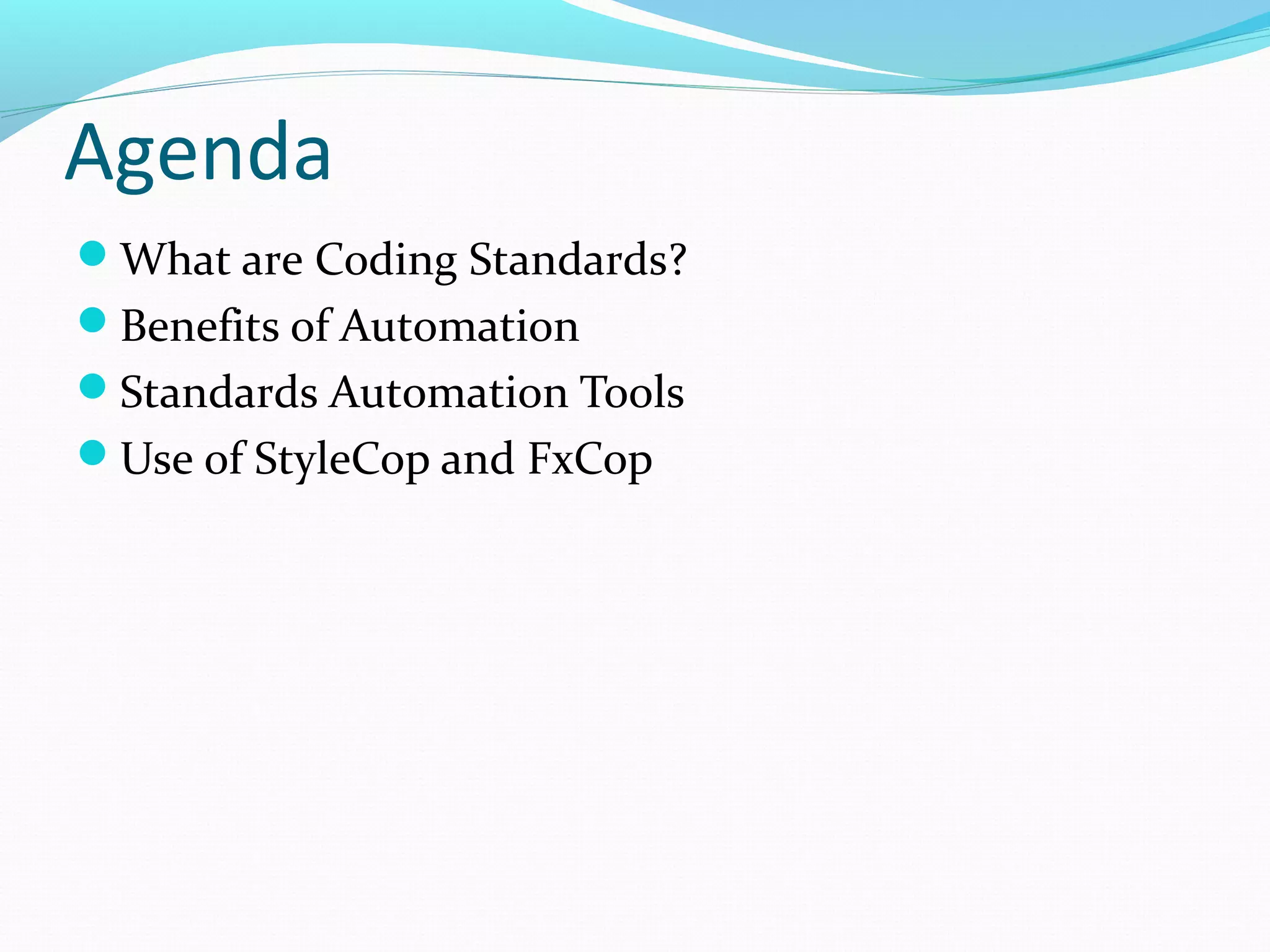 Agenda

- What are Coding Standards?
- Benefits of Automation
- Standards Automation Tools
- Use of StyleCop and FxCop